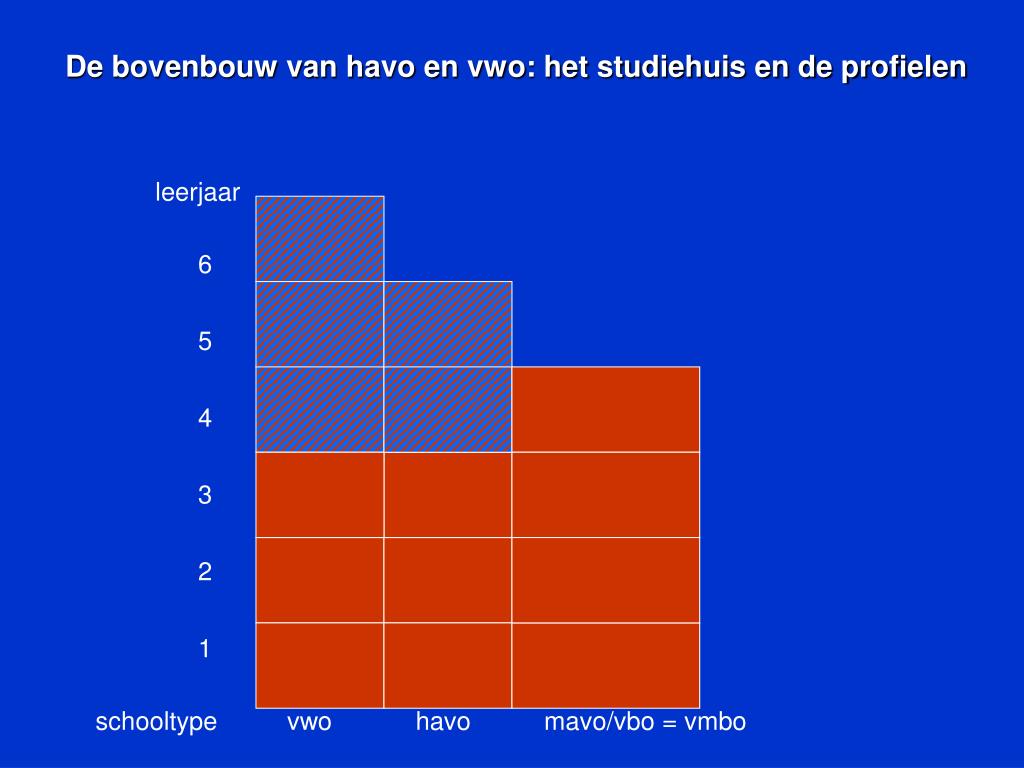 De bovenbouw van havo en vwo: het studiehuis en de profielen

leerjaar

6

5

4

3

2

1

schooltype vwo havo mavo/vbo = vmbo